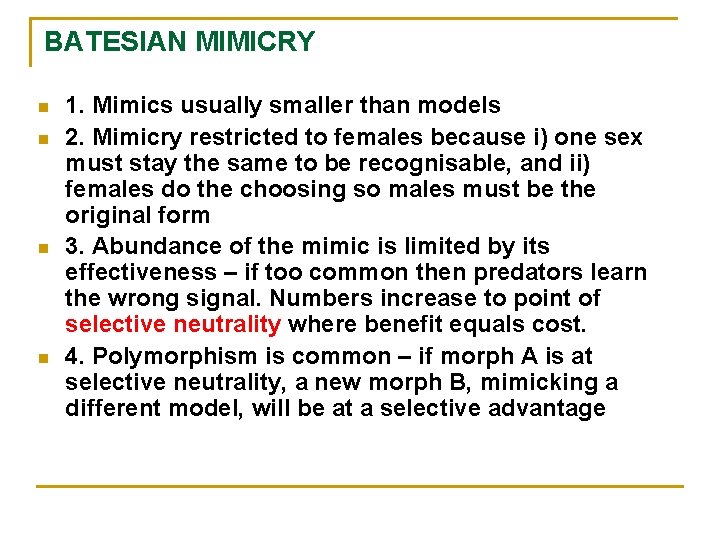 BATESIAN MIMICRY

1. Mimics usually smaller than models

2. Mimicry restricted to females because i) one sex must stay the same to be recognisable, and ii) females do the choosing so males must be the original form

3. Abundance of the mimic is limited by its effectiveness – if too common then predators learn the wrong signal. Numbers increase to point of selective neutrality where benefit equals cost.

4. Polymorphism is common – if morph A is at selective neutrality, a new morph B, mimicking a different model, will be at a selective advantage